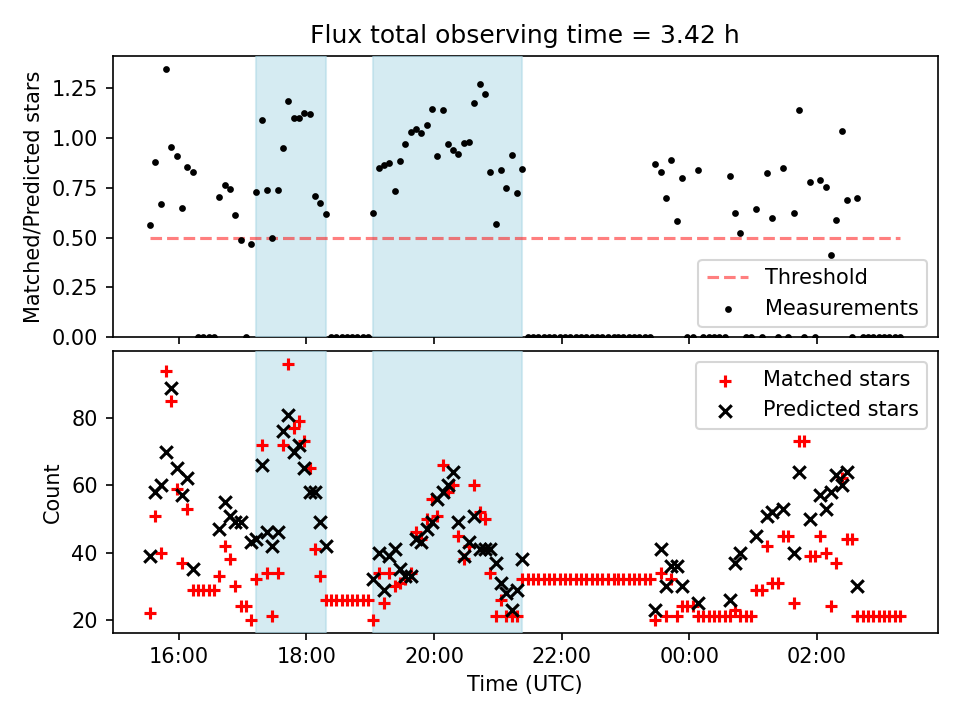 Flux total observing time = 3.42 h

Matched/Predicted stars

1.25
1.00
0.75
0.50
0.25
0.00

Threshold
Measurements

Count

80
60
40
20

Matched stars
Predicted stars

16:00
18:00
20:00
22:00
00:00
02:00

Time (UTC)